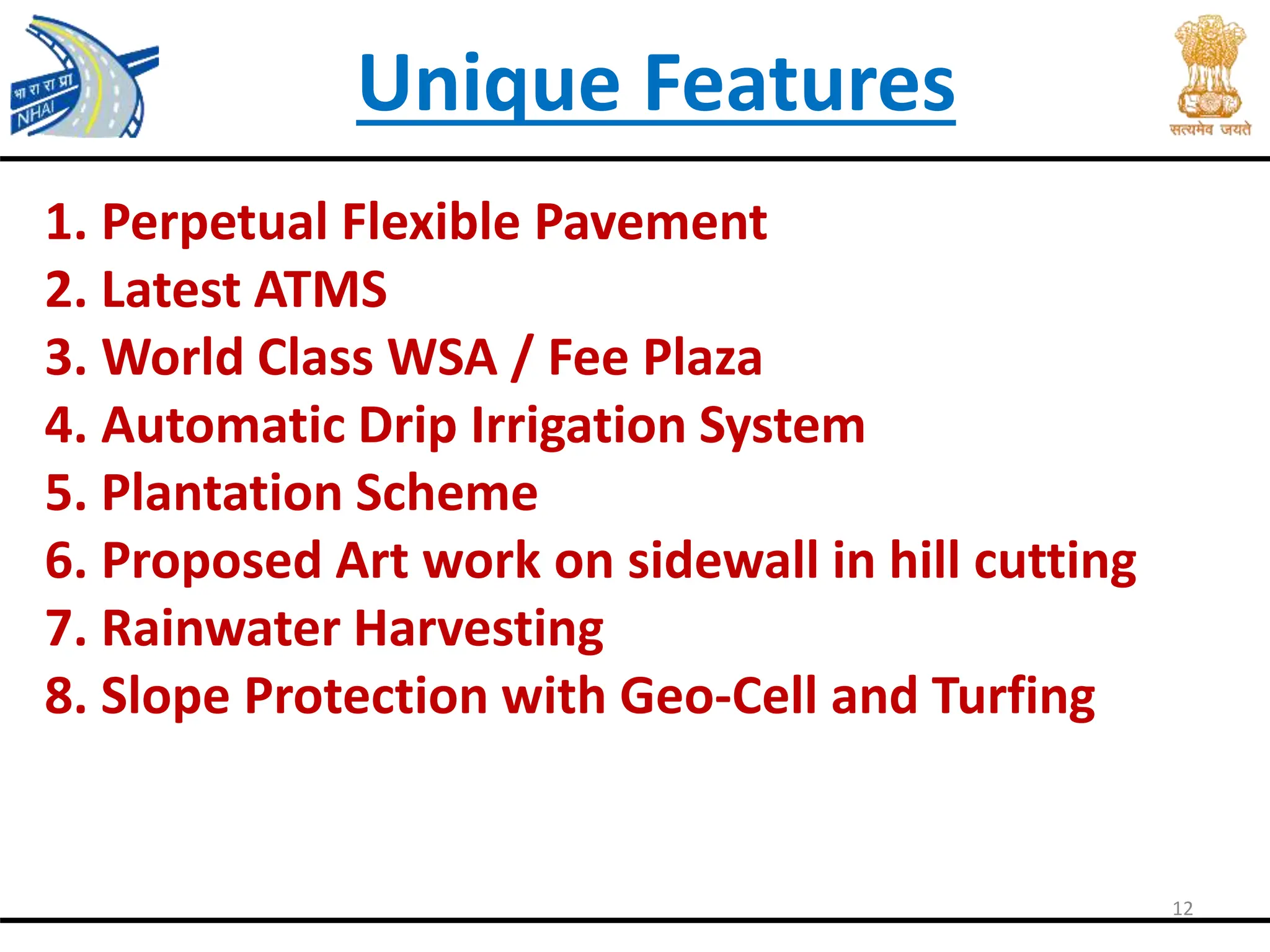 भा रा रा प्रा
NHAI

Unique Features

सत्यमेव जयते

1. Perpetual Flexible Pavement
2. Latest ATMS
3. World Class WSA / Fee Plaza
4. Automatic Drip Irrigation System
5. Plantation Scheme
6. Proposed Art work on sidewall in hill cutting
7. Rainwater Harvesting
8. Slope Protection with Geo-Cell and Turfing

12